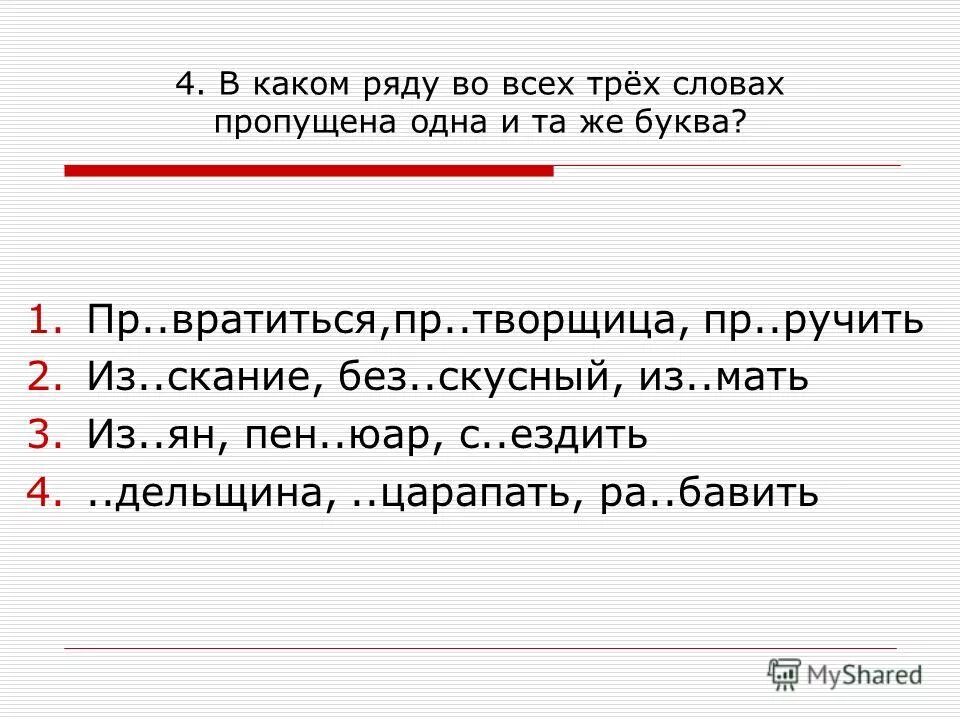 4. В каком ряду во всех трёх словах пропущена одна и та же буква?

1. Пр..вратиться,пр..творщица, пр..ручить
2. Из..скание, без..скусный, из..мать
3. Из..ян, пен..юар, с..ездить
4. ..дельщина, ..царапать, ра..бавить

MyShared